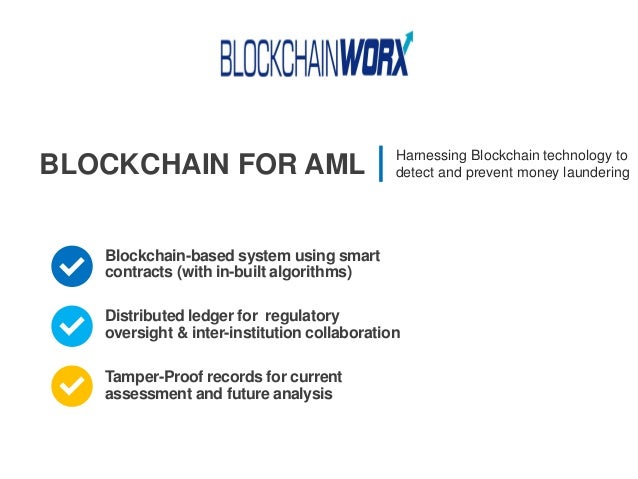 BLOCKCHAINWORX

BLOCKCHAIN FOR AML

Harnessing Blockchain technology to detect and prevent money laundering

Blockchain-based system using smart contracts (with in-built algorithms)

Distributed ledger for regulatory oversight & inter-institution collaboration

Tamper-Proof records for current assessment and future analysis